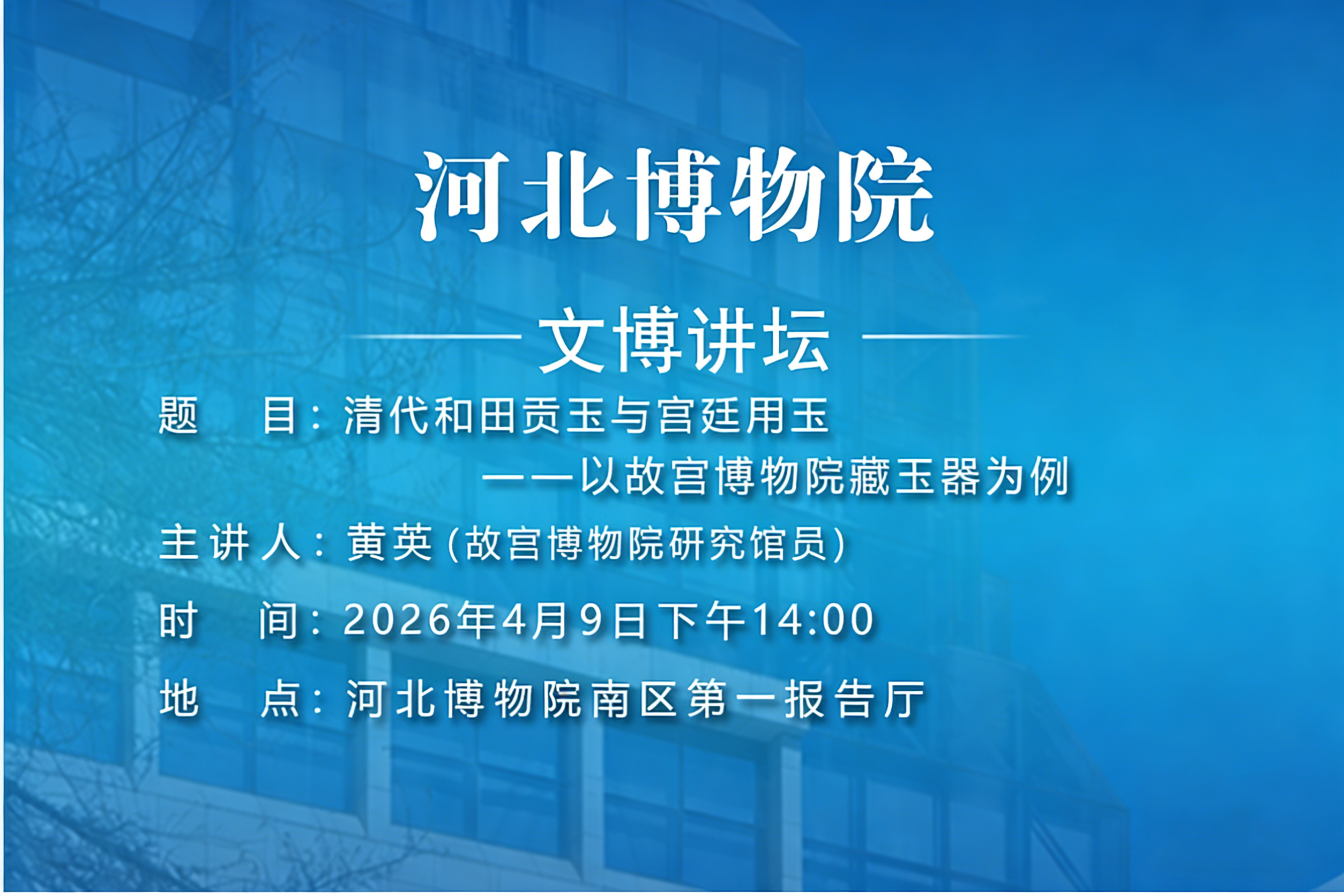 河北博物院

文博讲坛

题　　目：清代和田贡玉与宫廷用玉
——以故宫博物院藏玉器为例

主讲人：黄英（故宫博物院研究馆员）

时　　间：2026年4月9日下午14:00

地　　点：河北博物院南区第一报告厅